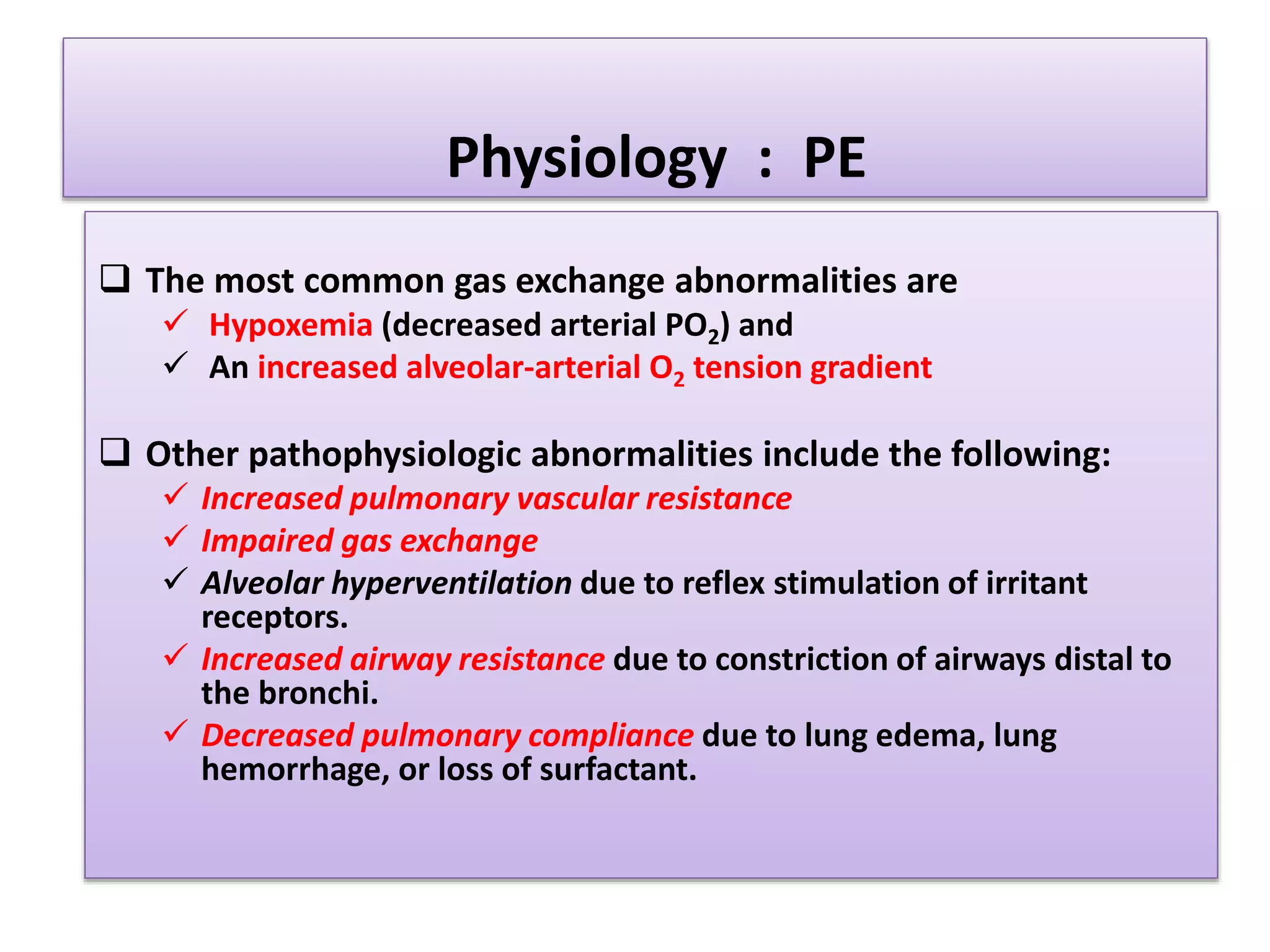 Physiology : PE

❑ The most common gas exchange abnormalities are
✓ Hypoxemia (decreased arterial $PO_2$) and
✓ An increased alveolar-arterial $O_2$ tension gradient

❑ Other pathophysiologic abnormalities include the following:
✓ Increased pulmonary vascular resistance
✓ Impaired gas exchange
✓ Alveolar hyperventilation due to reflex stimulation of irritant receptors.
✓ Increased airway resistance due to constriction of airways distal to the bronchi.
✓ Decreased pulmonary compliance due to lung edema, lung hemorrhage, or loss of surfactant.